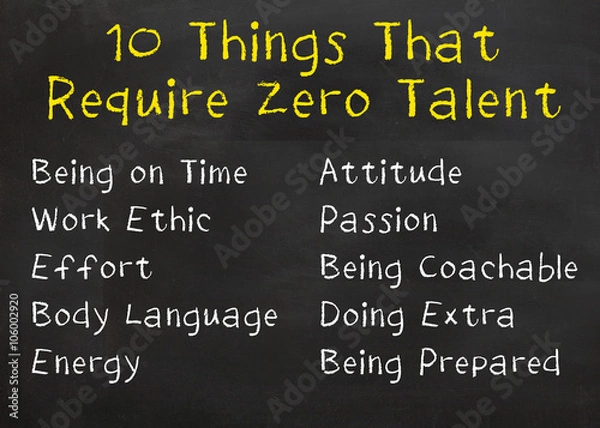 10 Things That Require Zero Talent

Being on Time
Work Ethic
Effort
Body Language
Energy

Attitude
Passion
Being Coachable
Doing Extra
Being Prepared

Adobe Stock | #106002920

Adobe Stock